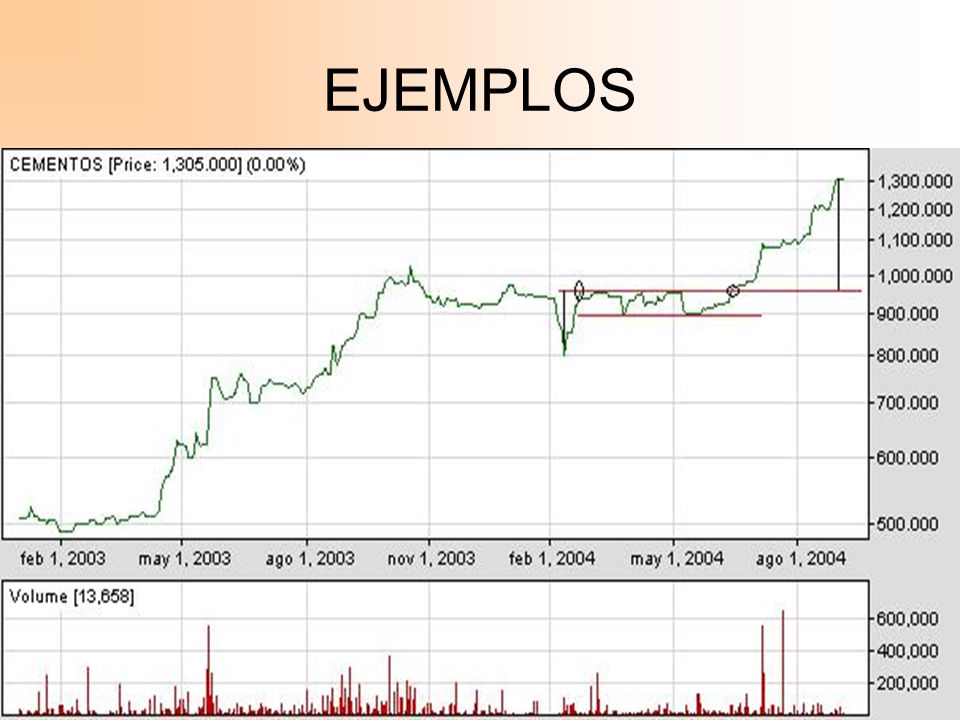 EJEMPLOS

CEMENTOS [Price: 1,305.000] (0.00%)

1,300.000
1,200.000
1,100.000
1,000.000
900.000
800.000
700.000
600.000
500.000

feb 1, 2003 may 1, 2003 ago 1, 2003 nov 1, 2003 feb 1, 2004 may 1, 2004 ago 1, 2004

Volume [13,658]

600,000
400,000
200,000